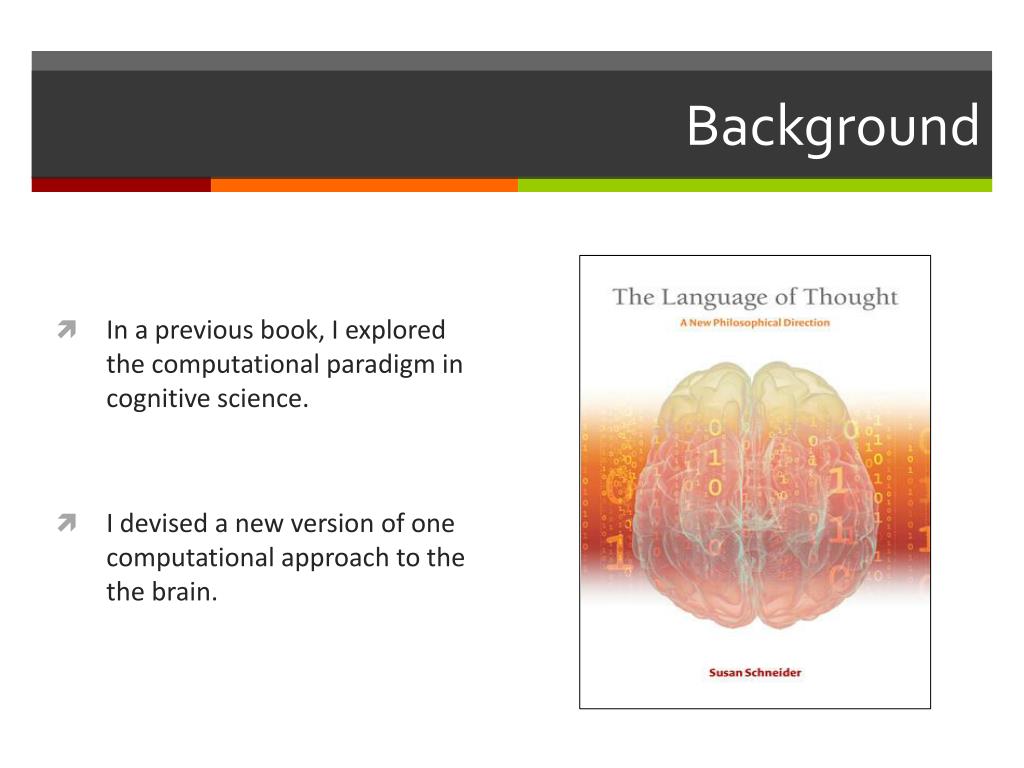 Background

In a previous book, I explored the computational paradigm in cognitive science.

I devised a new version of one computational approach to the the brain.

The Language of Thought
A New Philosophical Direction

Susan Schneider